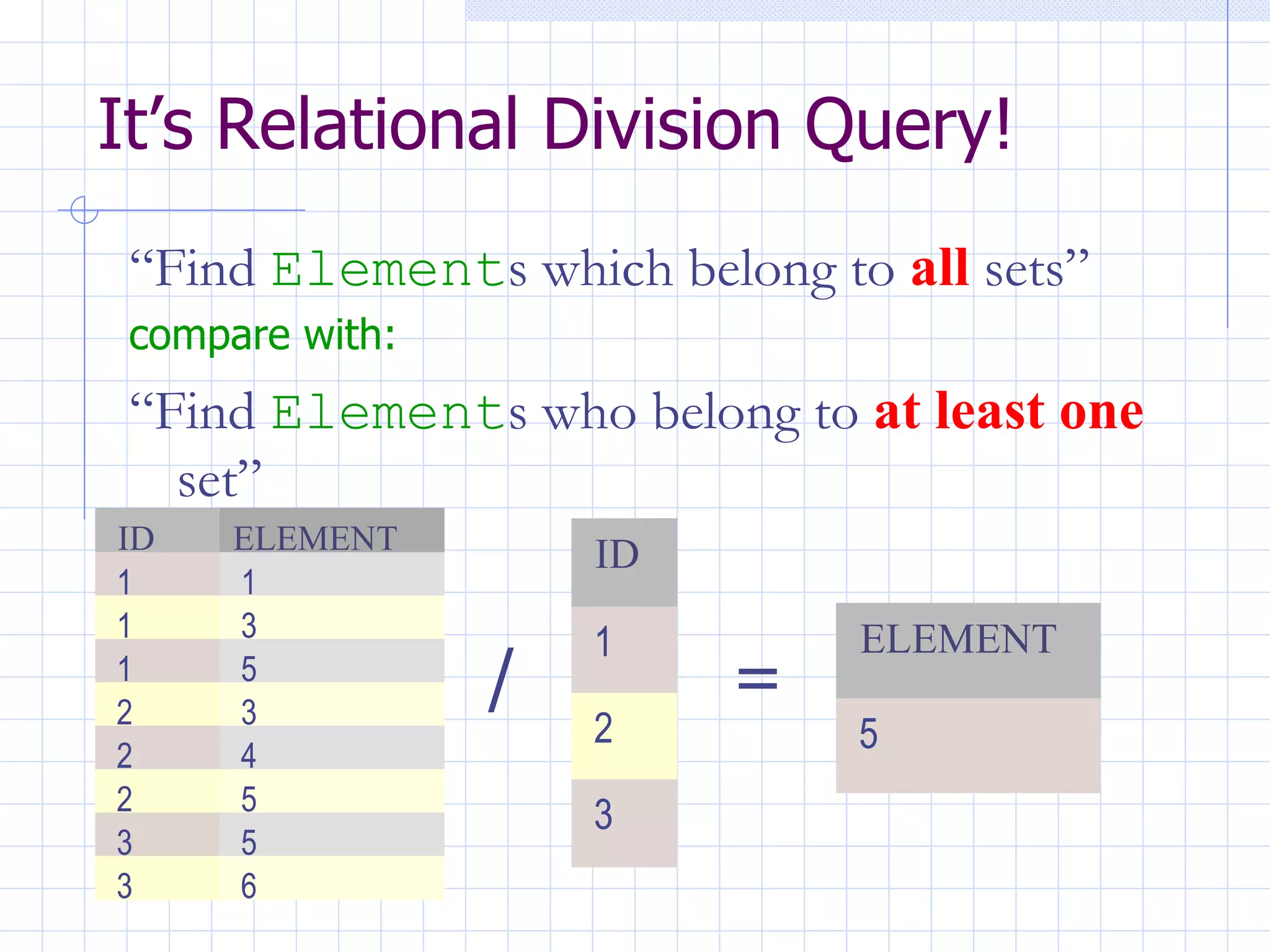 It’s Relational Division Query!

“Find Elements which belong to all sets”

compare with:

“Find Elements who belong to at least one set”

| ID | ELEMENT |
|---|---|
| 1 | 1 |
| 1 | 3 |
| 1 | 5 |
| 2 | 3 |
| 2 | 4 |
| 2 | 5 |
| 3 | 5 |
| 3 | 6 |

/

| ID |
|---|
| 1 |
| 2 |
| 3 |

=

| ELEMENT |
|---|
| 5 |